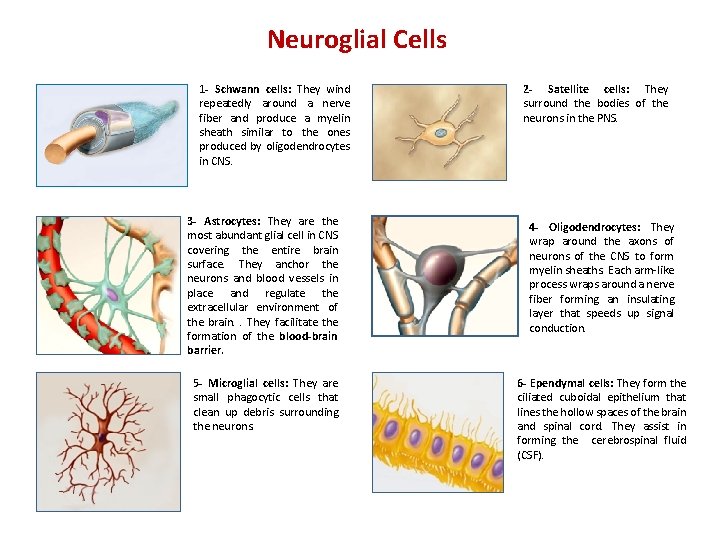 Neuroglial Cells

1- Schwann cells: They wind repeatedly around a nerve fiber and produce a myelin sheath similar to the ones produced by oligodendrocytes in CNS.

2- Satellite cells: They surround the bodies of the neurons in the PNS.

3- Astrocytes: They are the most abundant glial cell in CNS covering the entire brain surface. They anchor the neurons and blood vessels in place and regulate the extracellular environment of the brain . They facilitate the formation of the blood-brain barrier.

4- Oligodendrocytes: They wrap around the axons of neurons of the CNS to form myelin sheaths. Each arm-like process wraps around a nerve fiber forming an insulating layer that speeds up signal conduction.

5- Microglial cells: They are small phagocytic cells that clean up debris surrounding the neurons

6- Ependymal cells: They form the ciliated cuboidal epithelium that lines the hollow spaces of the brain and spinal cord. They assist in forming the cerebrospinal fluid (CSF).